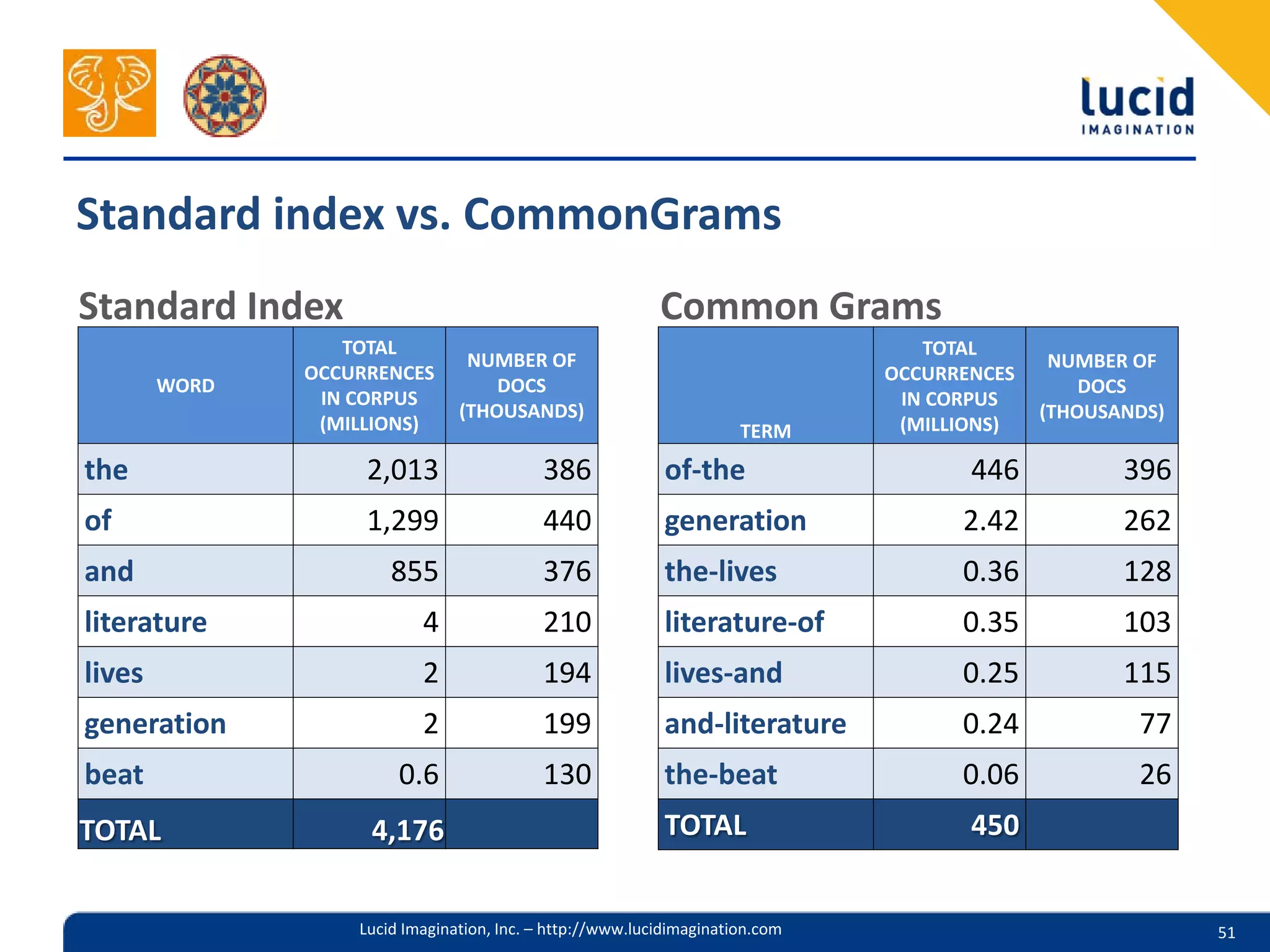 lucid
IMAGINATION

Standard index vs. CommonGrams

Standard Index

| WORD | TOTAL OCCURRENCES IN CORPUS (MILLIONS) | NUMBER OF DOCS (THOUSANDS) |
|---|---|---|
| the | 2,013 | 386 |
| of | 1,299 | 440 |
| and | 855 | 376 |
| literature | 4 | 210 |
| lives | 2 | 194 |
| generation | 2 | 199 |
| beat | 0.6 | 130 |
| TOTAL | 4,176 | |

Common Grams

| TERM | TOTAL OCCURRENCES IN CORPUS (MILLIONS) | NUMBER OF DOCS (THOUSANDS) |
|---|---|---|
| of-the | 446 | 396 |
| generation | 2.42 | 262 |
| the-lives | 0.36 | 128 |
| literature-of | 0.35 | 103 |
| lives-and | 0.25 | 115 |
| and-literature | 0.24 | 77 |
| the-beat | 0.06 | 26 |
| TOTAL | 450 | |

Lucid Imagination, Inc. – http://www.lucidimagination.com

51